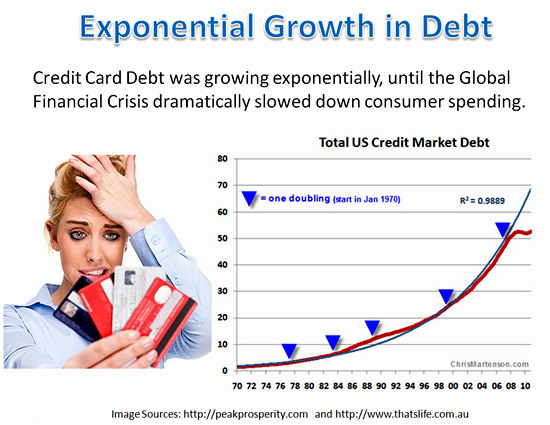 Exponential Growth in Debt

Credit Card Debt was growing exponentially, until the Global Financial Crisis dramatically slowed down consumer spending.

Total US Credit Market Debt

80
70
60
50
40
30
20
10
0

= one doubling (start in Jan 1970)

$R^2 = 0.9889$

ChrisMartenson.com

70 72 74 76 78 80 82 84 86 88 90 92 94 96 98 00 02 04 06 08 10

Image Sources: http://peakprosperity.com and http://www.thatslife.com.au